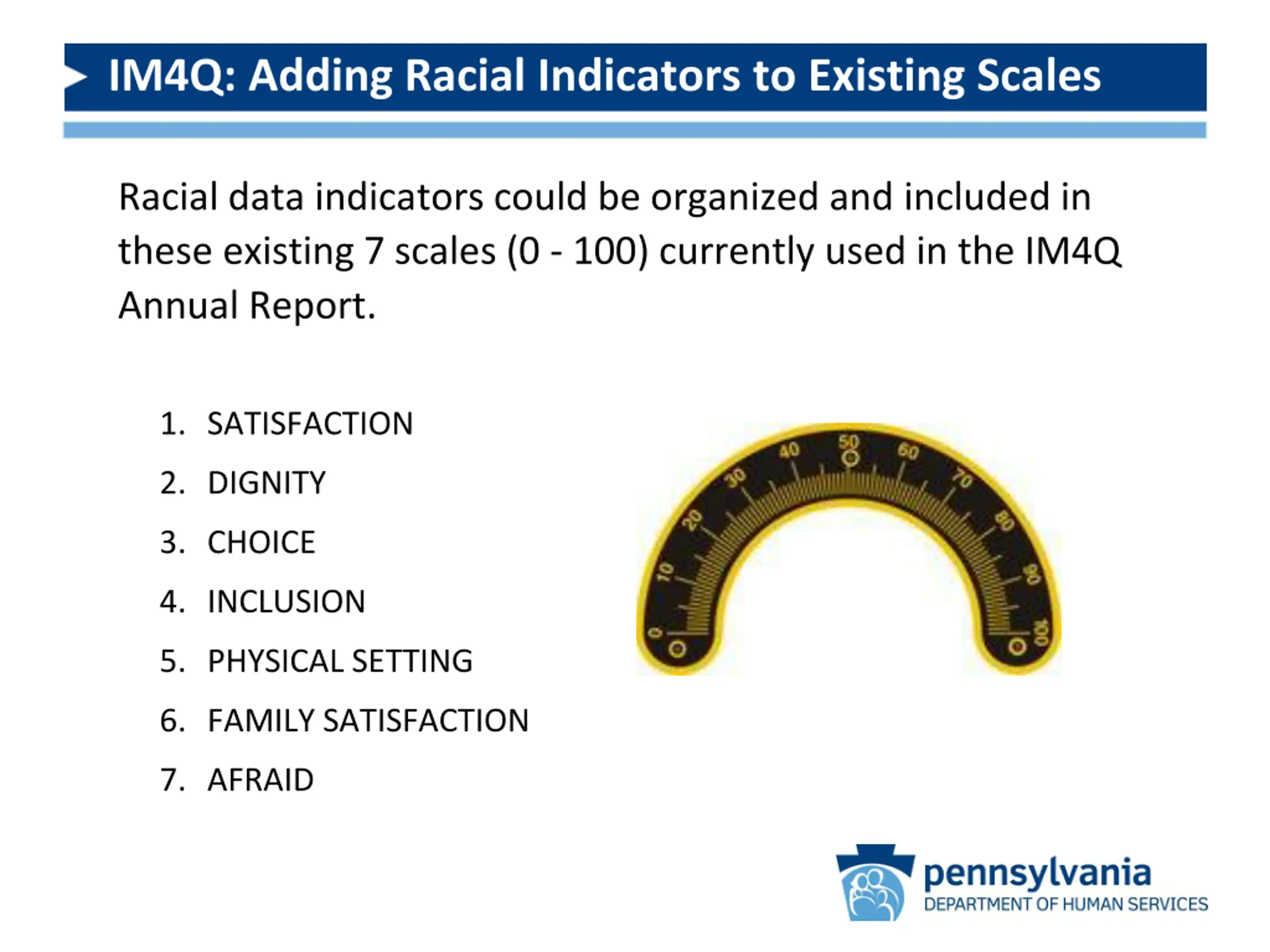 IM4Q: Adding Racial Indicators to Existing Scales

Racial data indicators could be organized and included in these existing 7 scales (0 - 100) currently used in the IM4Q Annual Report.

1. SATISFACTION
2. DIGNITY
3. CHOICE
4. INCLUSION
5. PHYSICAL SETTING
6. FAMILY SATISFACTION
7. AFRAID

0 10 20 30 40 50 60 70 80 90 100

pennsylvania
DEPARTMENT OF HUMAN SERVICES